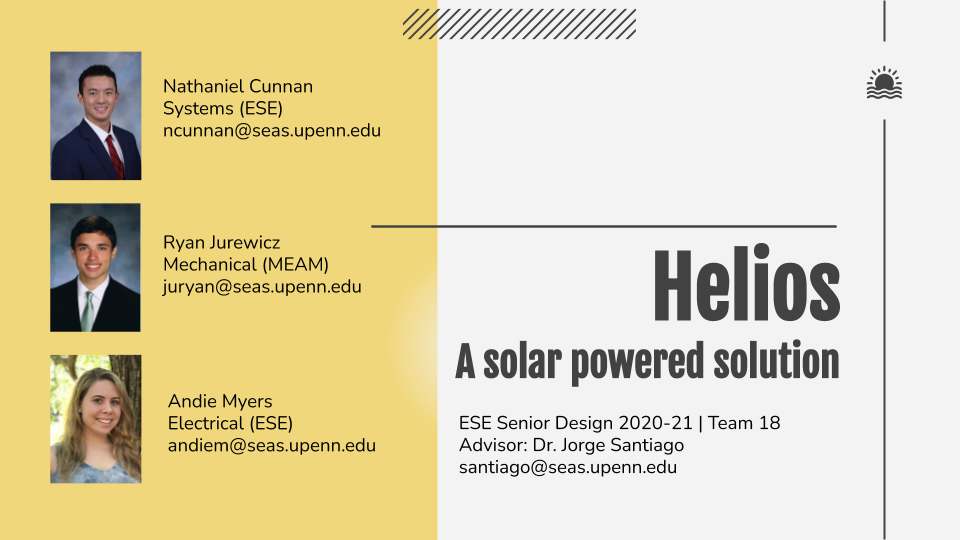 Nathaniel Cunnan
Systems (ESE)
ncunnan@seas.upenn.edu

Ryan Jurewicz
Mechanical (MEAM)
juryan@seas.upenn.edu

Andie Myers
Electrical (ESE)
andiem@seas.upenn.edu

Helios
A solar powered solution

ESE Senior Design 2020-21 | Team 18
Advisor: Dr. Jorge Santiago
santiago@seas.upenn.edu